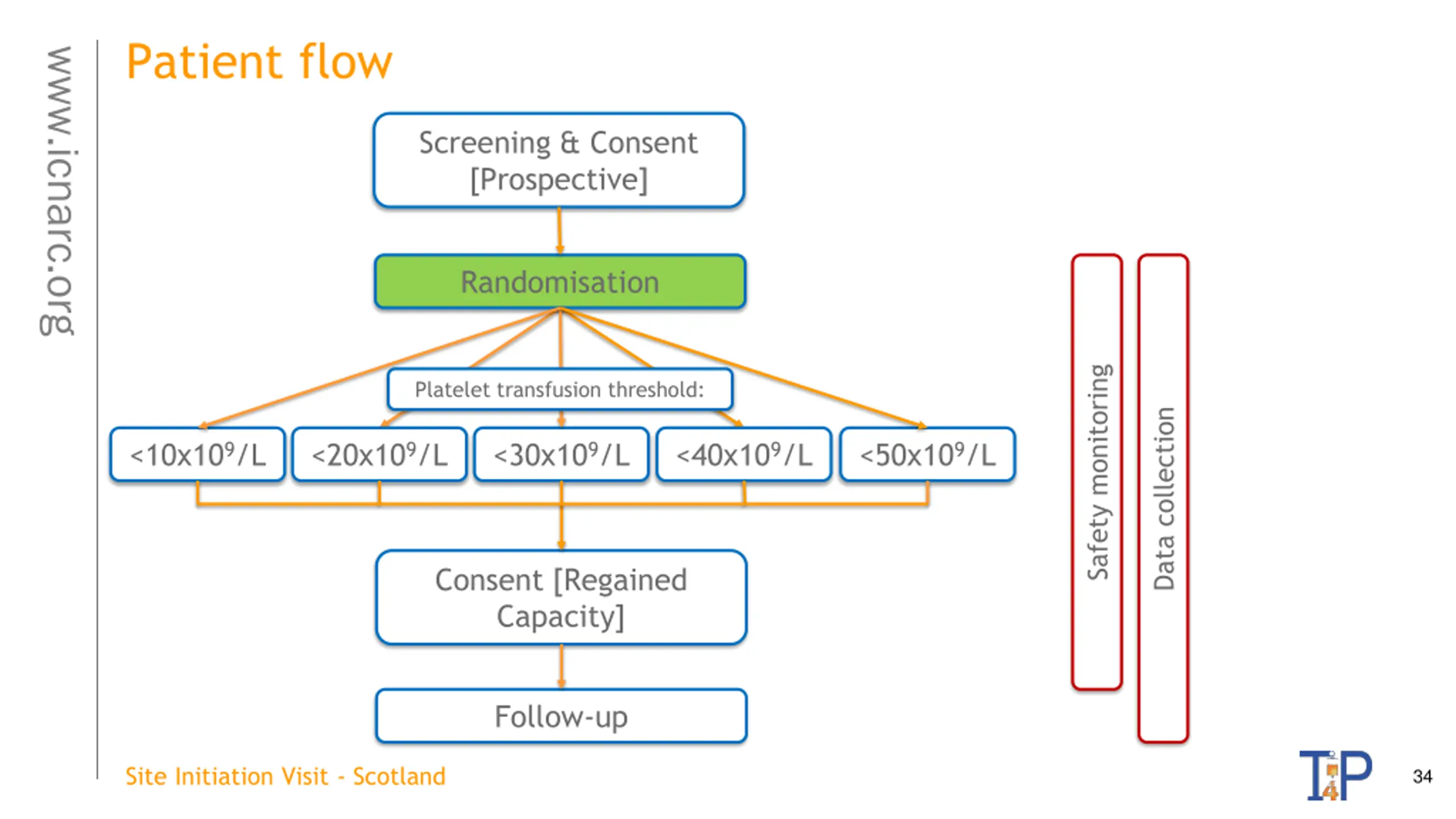 www.icnarc.org

Patient flow

Screening & Consent [Prospective]

Randomisation

Platelet transfusion threshold:

$<10x10^9/L$

$<20x10^9/L$

$<30x10^9/L$

$<40x10^9/L$

$<50x10^9/L$

Consent [Regained Capacity]

Follow-up

Safety monitoring

Data collection

Site Initiation Visit - Scotland

T4P

34